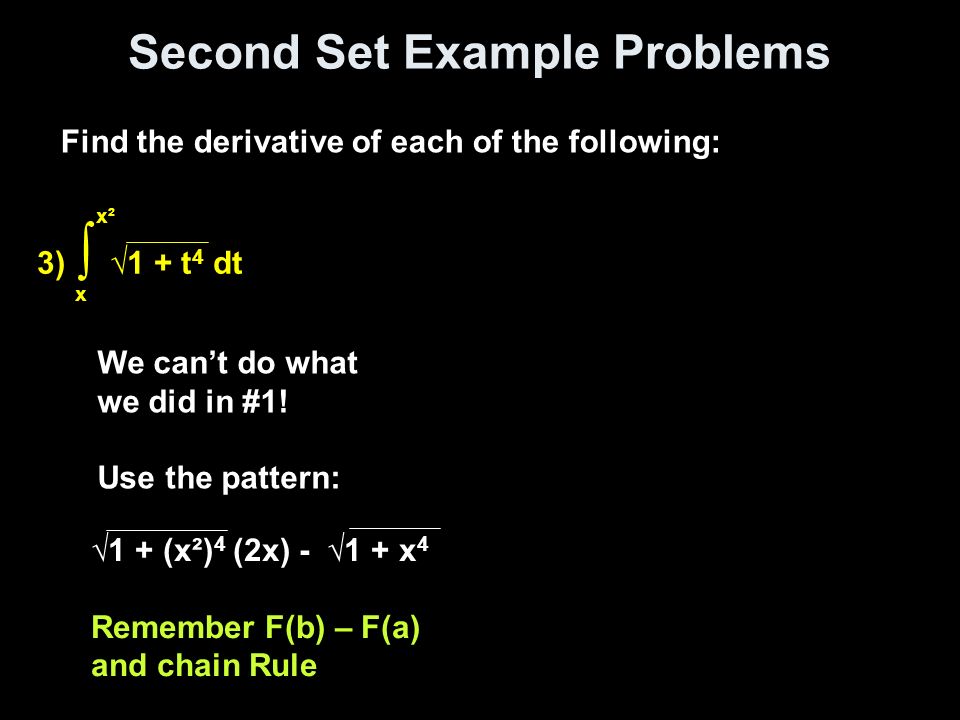 Second Set Example Problems

Find the derivative of each of the following:

3) $\int_{x}^{x^2} \sqrt{1 + t^4}\, dt$

We can't do what we did in #1!

Use the pattern:

$\sqrt{1 + (x^2)^4}\,(2x) - \sqrt{1 + x^4}$

Remember F(b) – F(a) and chain Rule